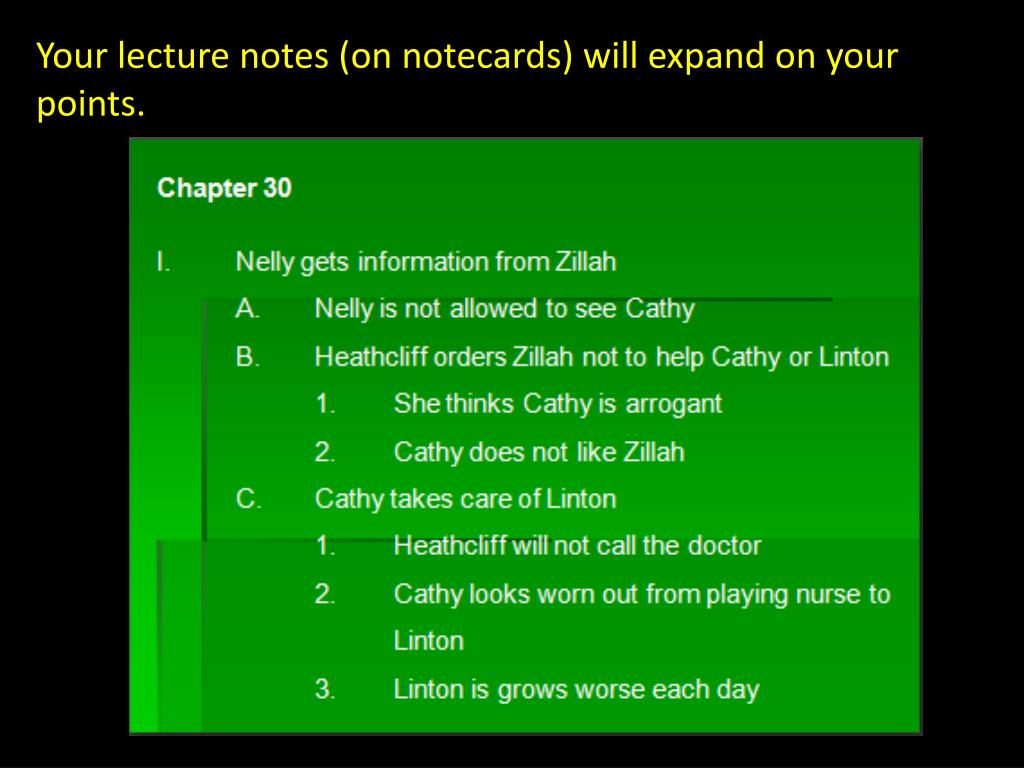 Your lecture notes (on notecards) will expand on your points.

Chapter 30

I. Nelly gets information from Zillah

A. Nelly is not allowed to see Cathy

B. Heathcliff orders Zillah not to help Cathy or Linton

1. She thinks Cathy is arrogant

2. Cathy does not like Zillah

C. Cathy takes care of Linton

1. Heathcliff will not call the doctor

2. Cathy looks worn out from playing nurse to Linton

3. Linton is grows worse each day